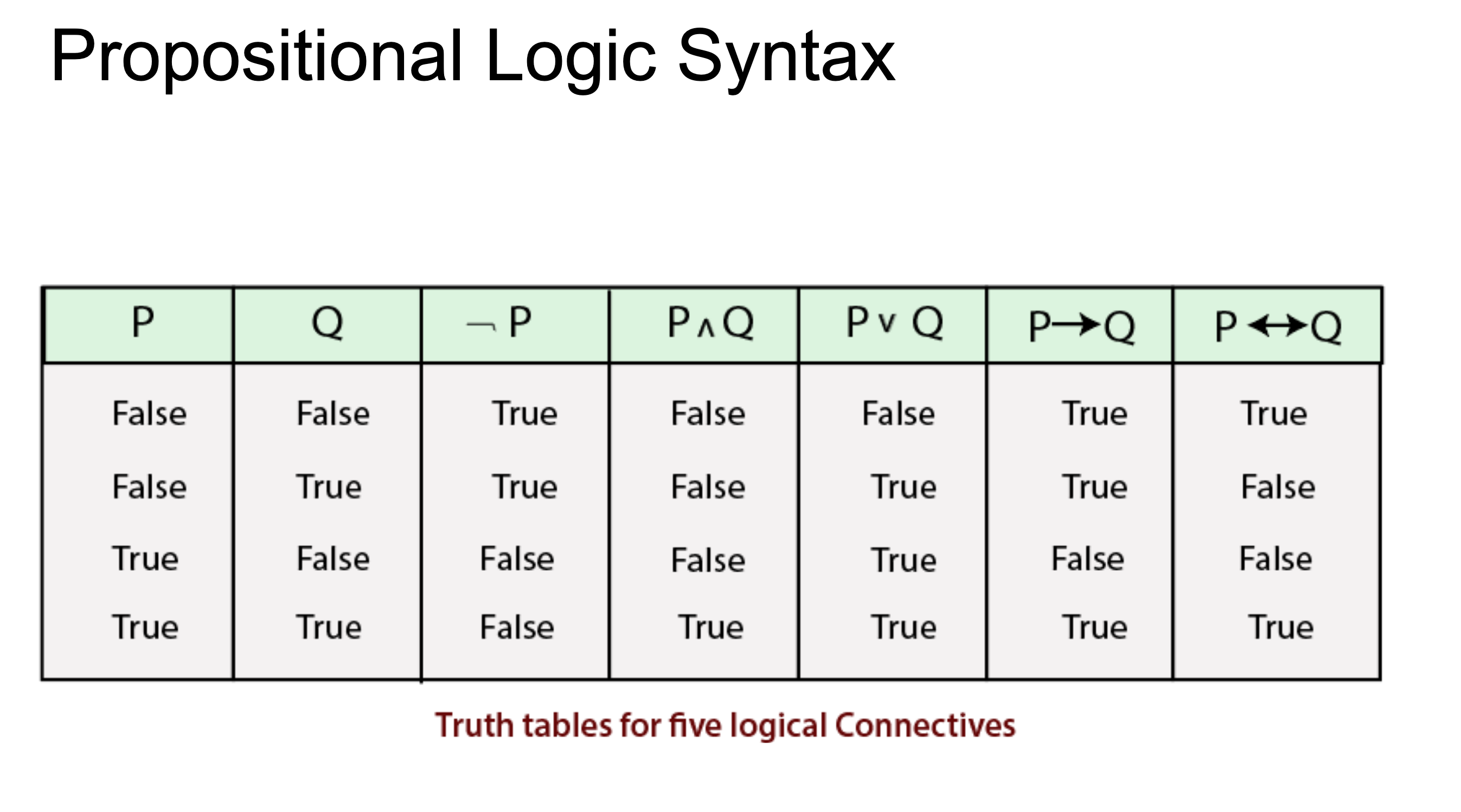 Propositional Logic Syntax

| P | Q | $\neg P$ | $P \wedge Q$ | $P \vee Q$ | $P \rightarrow Q$ | $P \leftrightarrow Q$ |
|---|---|---|---|---|---|---|
| False | False | True | False | False | True | True |
| False | True | True | False | True | True | False |
| True | False | False | False | True | False | False |
| True | True | False | True | True | True | True |

Truth tables for five logical Connectives